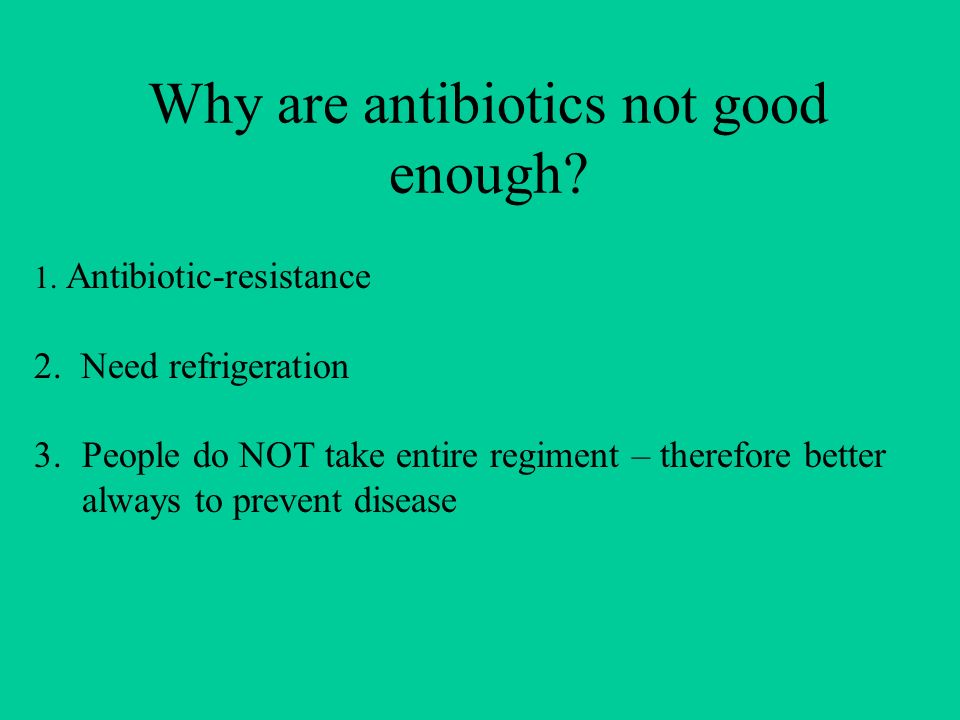 Why are antibiotics not good enough?

1. Antibiotic-resistance

2. Need refrigeration

3. People do NOT take entire regiment – therefore better always to prevent disease